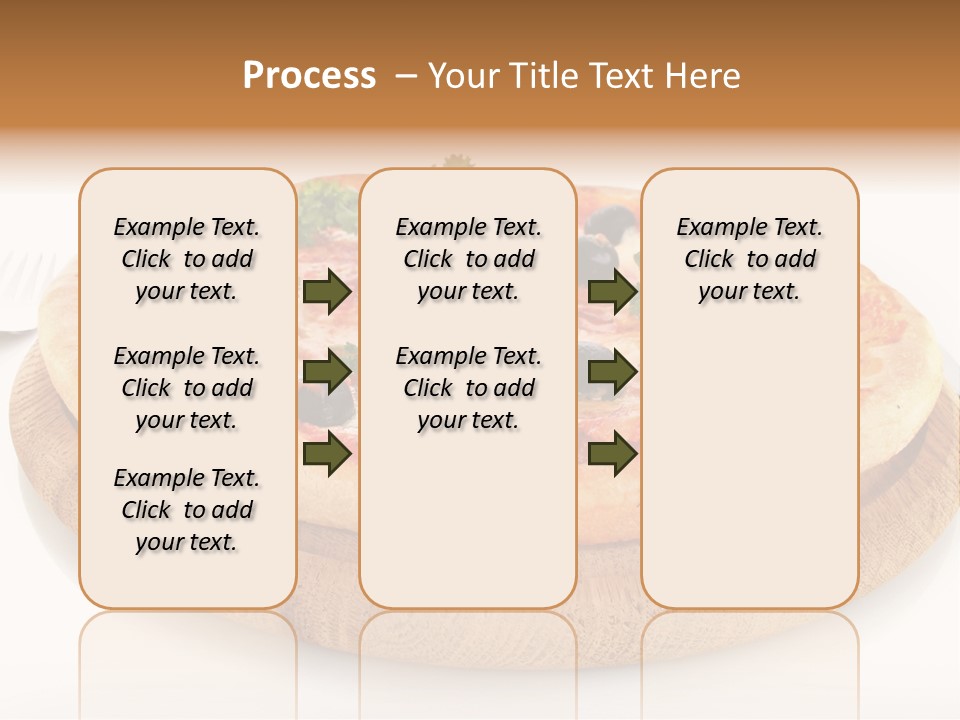 Process – Your Title Text Here

Example Text. Click to add your text.

Example Text. Click to add your text.

Example Text. Click to add your text.

Example Text. Click to add your text.

Example Text. Click to add your text.

Example Text. Click to add your text.